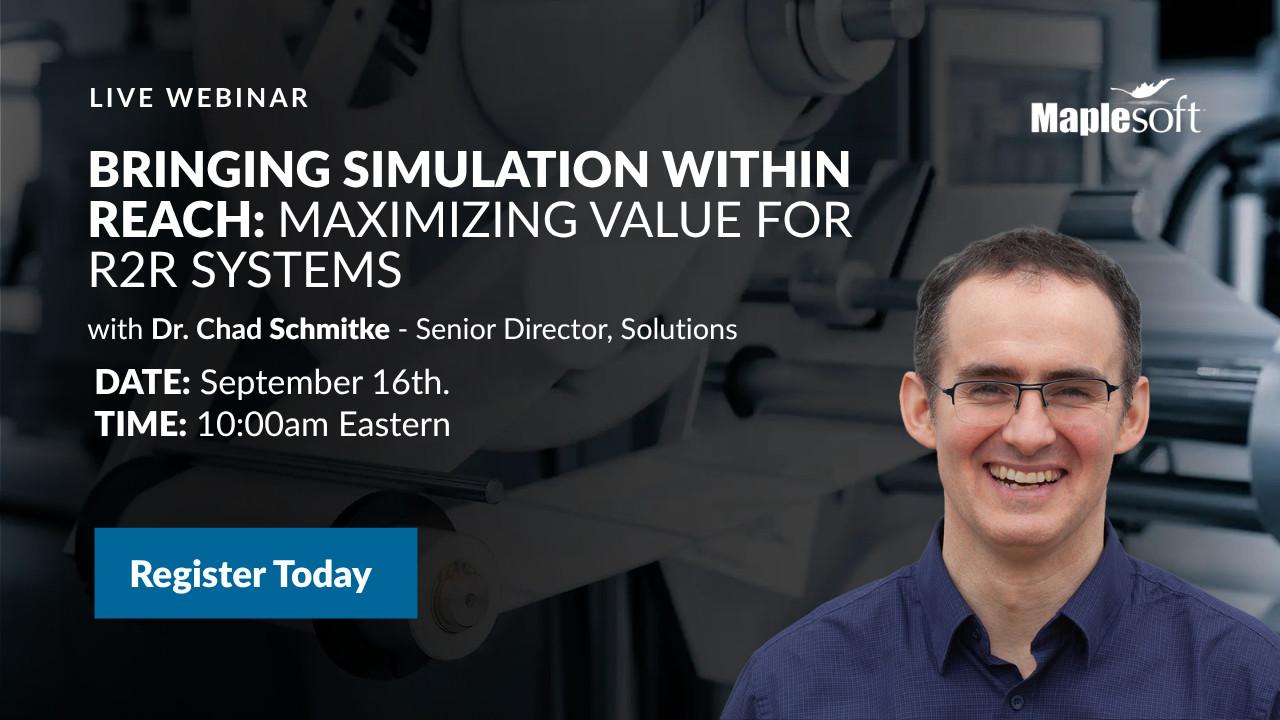 LIVE WEBINAR

Maplesoft

BRINGING SIMULATION WITHIN REACH: MAXIMIZING VALUE FOR R2R SYSTEMS

with Dr. Chad Schmitke - Senior Director, Solutions

DATE: September 16th.
TIME: 10:00am Eastern

Register Today